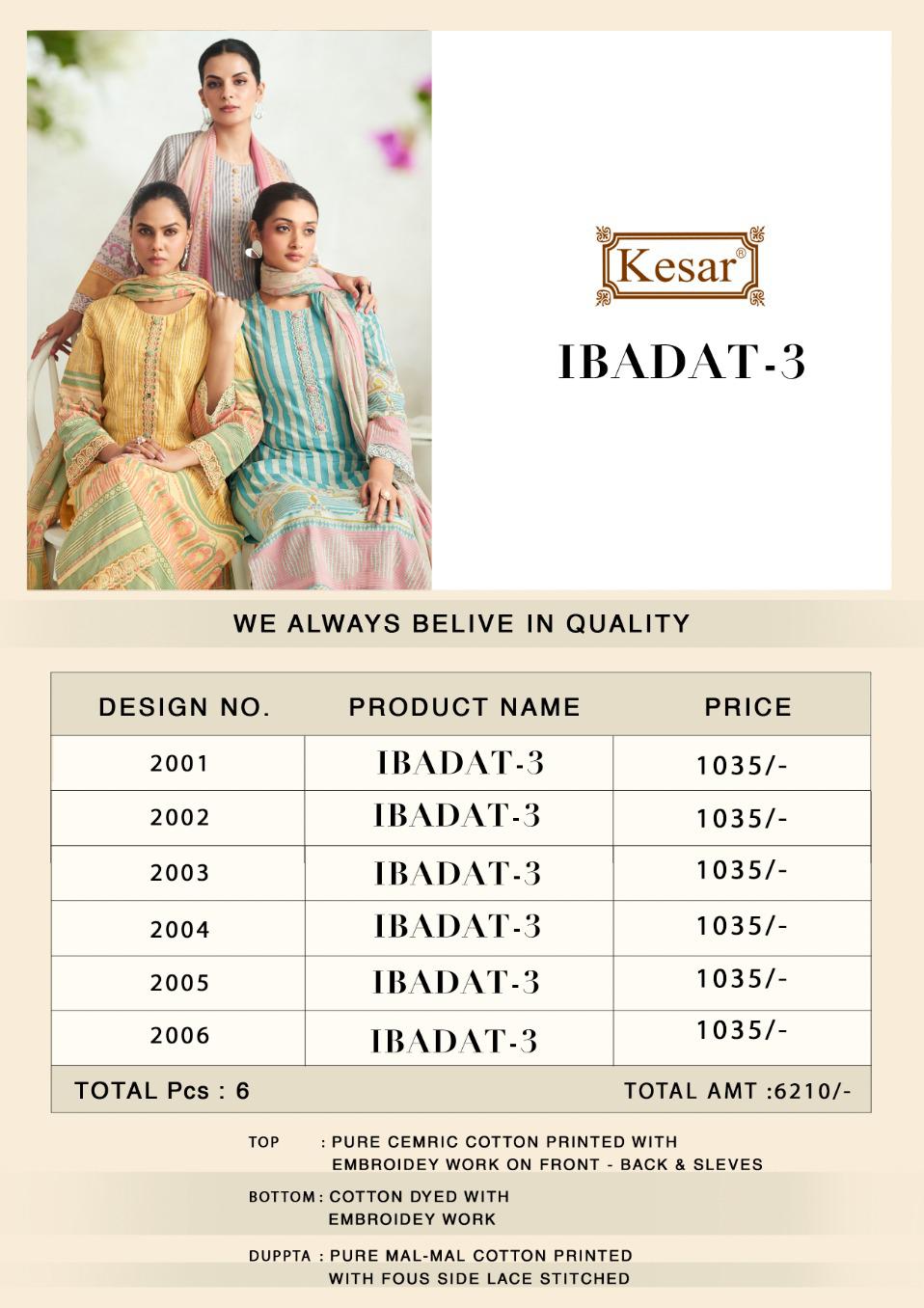 Kesar®

IBADAT-3

WE ALWAYS BELIVE IN QUALITY

| DESIGN NO. | PRODUCT NAME | PRICE |
|---|---|---|
| 2001 | IBADAT-3 | 1035/- |
| 2002 | IBADAT-3 | 1035/- |
| 2003 | IBADAT-3 | 1035/- |
| 2004 | IBADAT-3 | 1035/- |
| 2005 | IBADAT-3 | 1035/- |
| 2006 | IBADAT-3 | 1035/- |
| TOTAL Pcs : 6 | | TOTAL AMT :6210/- |

TOP : PURE CEMRIC COTTON PRINTED WITH EMBROIDEY WORK ON FRONT - BACK & SLEVES

BOTTOM : COTTON DYED WITH EMBROIDEY WORK

DUPPTA : PURE MAL-MAL COTTON PRINTED WITH FOUS SIDE LACE STITCHED